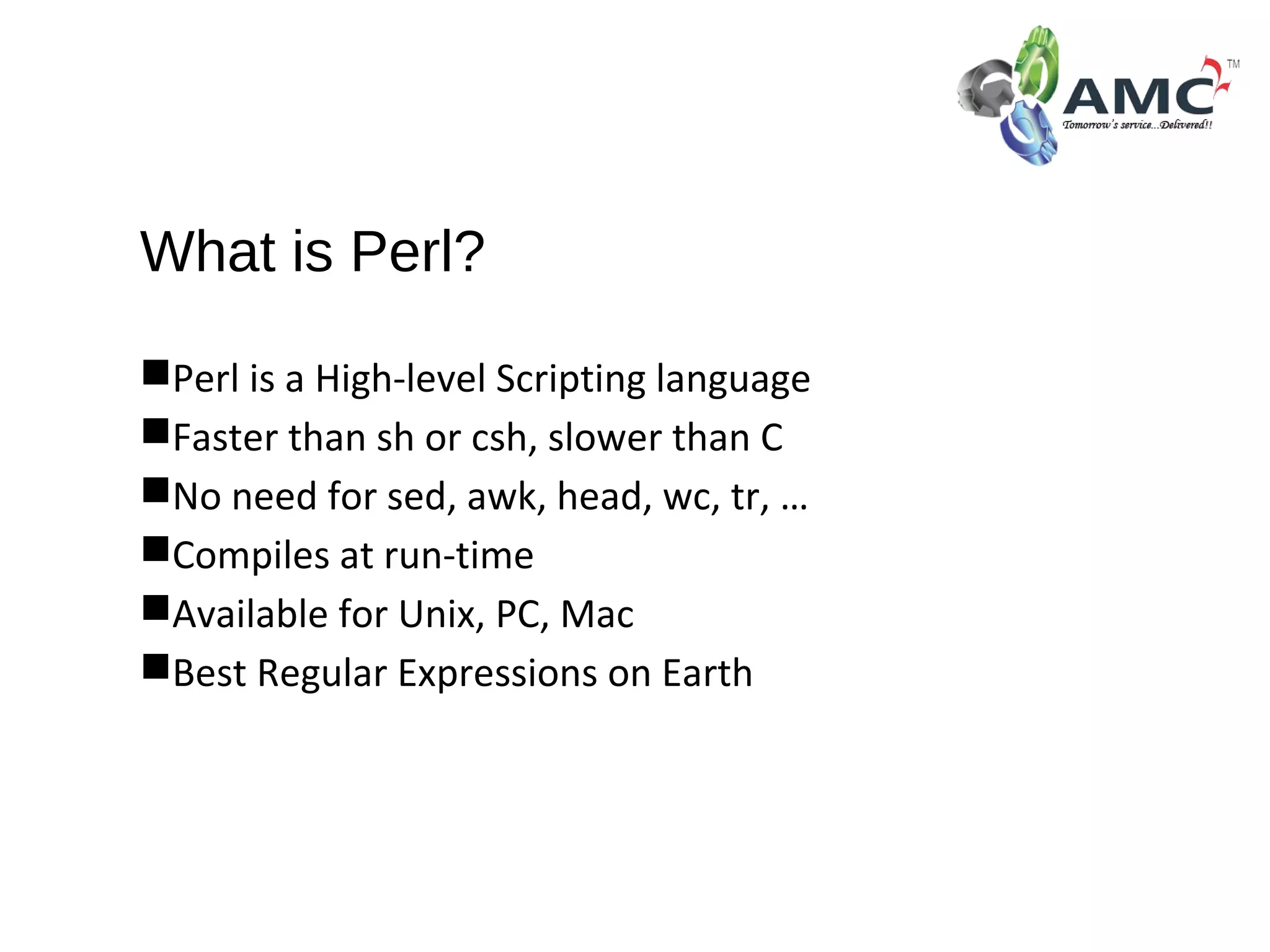 AMC™
Tomorrow's service...Delivered!!

What is Perl?

■Perl is a High-level Scripting language
■Faster than sh or csh, slower than C
■No need for sed, awk, head, wc, tr, …
■Compiles at run-time
■Available for Unix, PC, Mac
■Best Regular Expressions on Earth